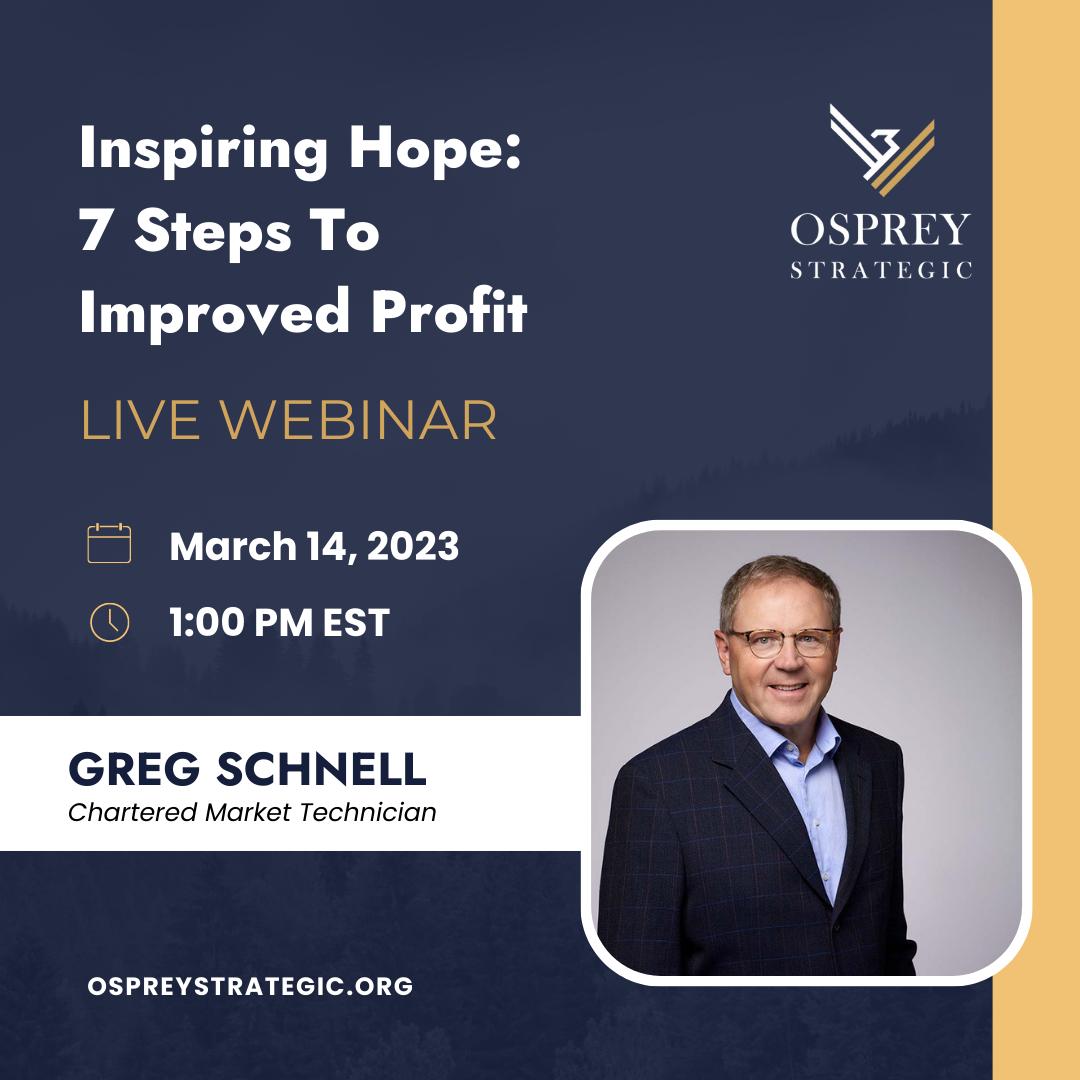 Inspiring Hope: 7 Steps To Improved Profit

OSPREY STRATEGIC

LIVE WEBINAR

March 14, 2023

1:00 PM EST

GREG SCHNELL
Chartered Market Technician

OSPREYSTRATEGIC.ORG